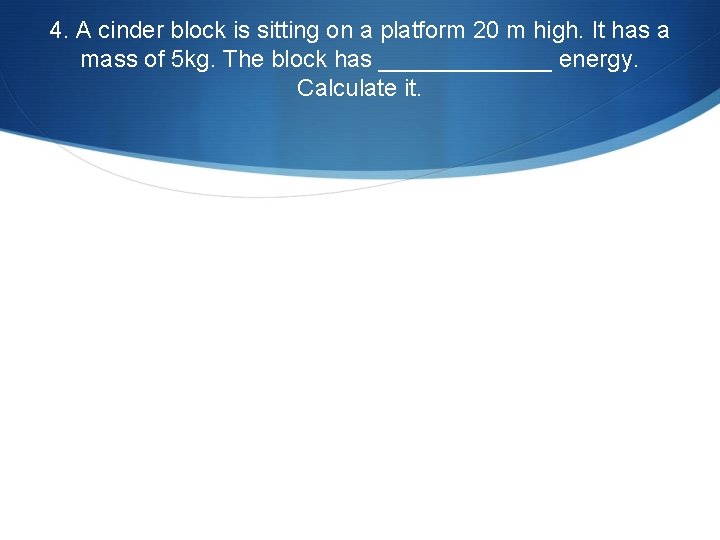 4. A cinder block is sitting on a platform 20 m high. It has a mass of 5kg. The block has _____________ energy. Calculate it.